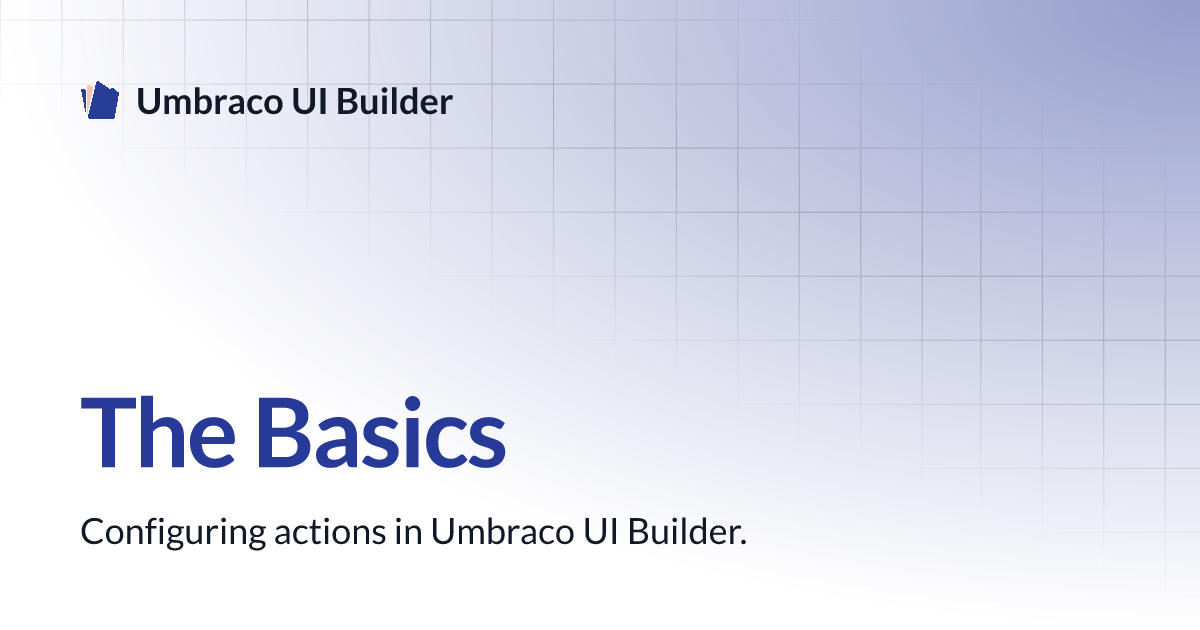 Umbraco UI Builder

The Basics

Configuring actions in Umbraco UI Builder.